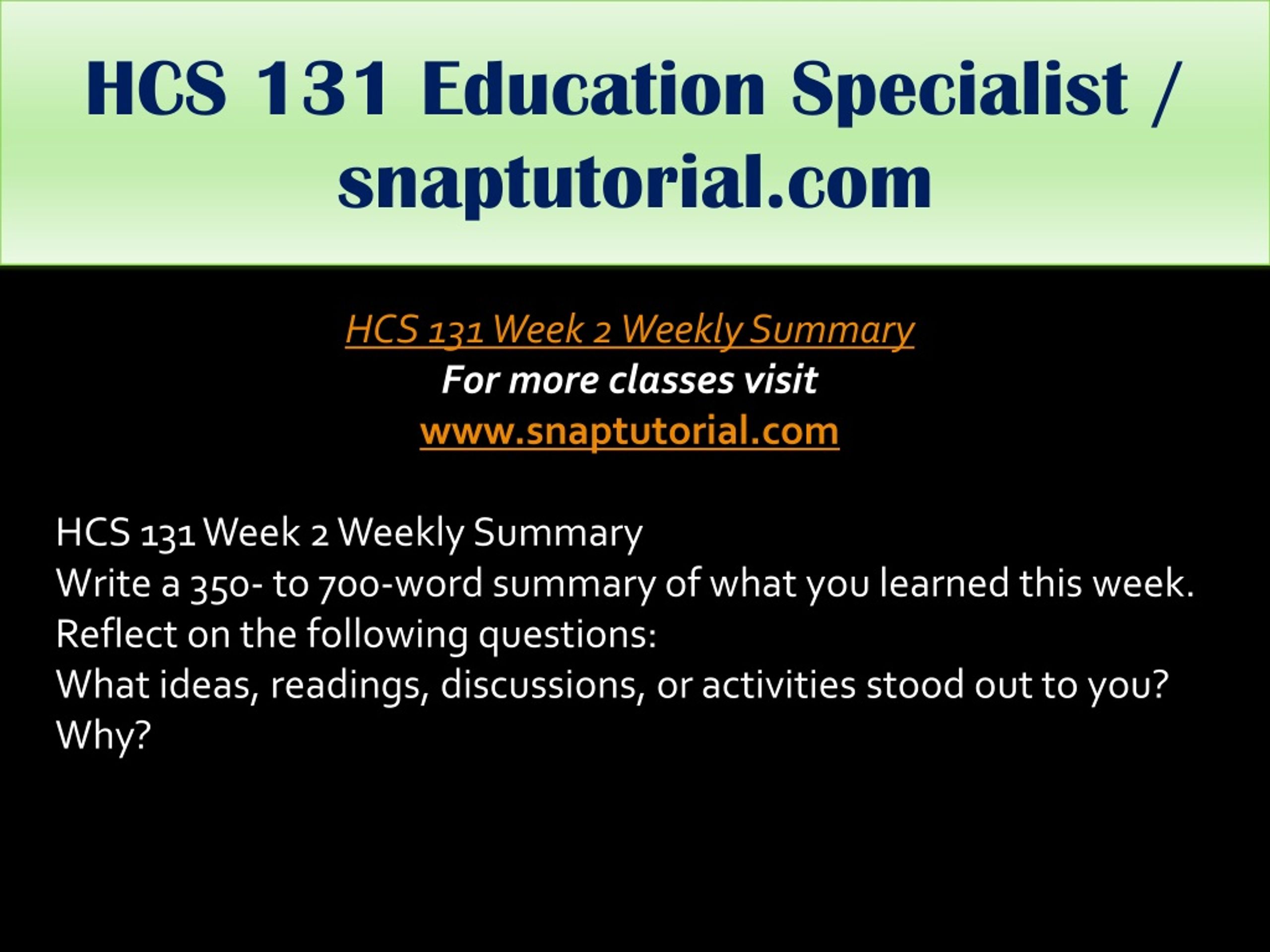 HCS 131 Education Specialist / snaptutorial.com

HCS 131 Week 2 Weekly Summary
For more classes visit
www.snaptutorial.com

HCS 131 Week 2 Weekly Summary
Write a 350- to 700-word summary of what you learned this week.
Reflect on the following questions:
What ideas, readings, discussions, or activities stood out to you? Why?